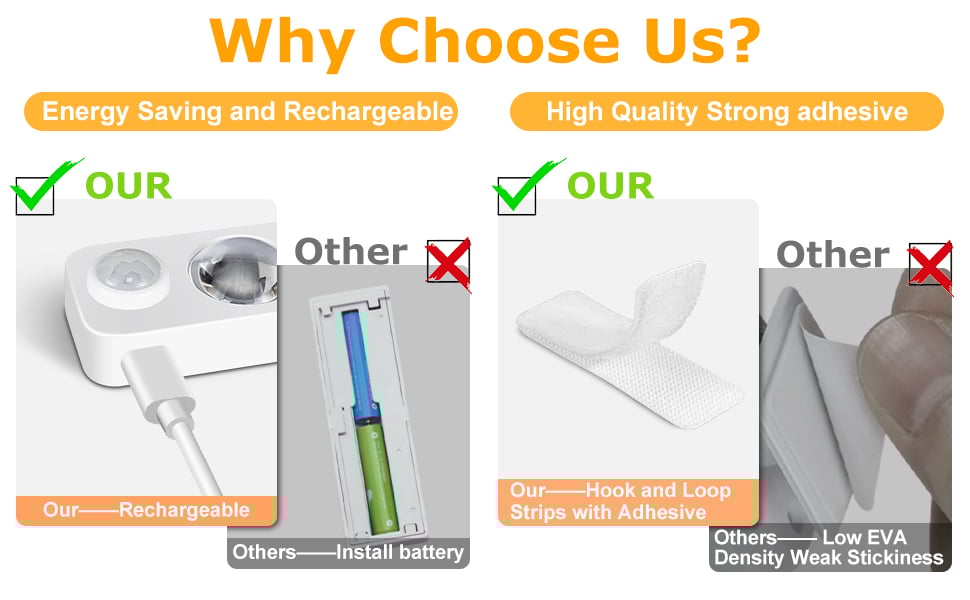 Why Choose Us?

Energy Saving and Rechargeable

OUR

Other

Our——Rechargeable

Others——Install battery

High Quality Strong adhesive

OUR

Other

Our——Hook and Loop Strips with Adhesive

Others—— Low EVA Density Weak Stickiness